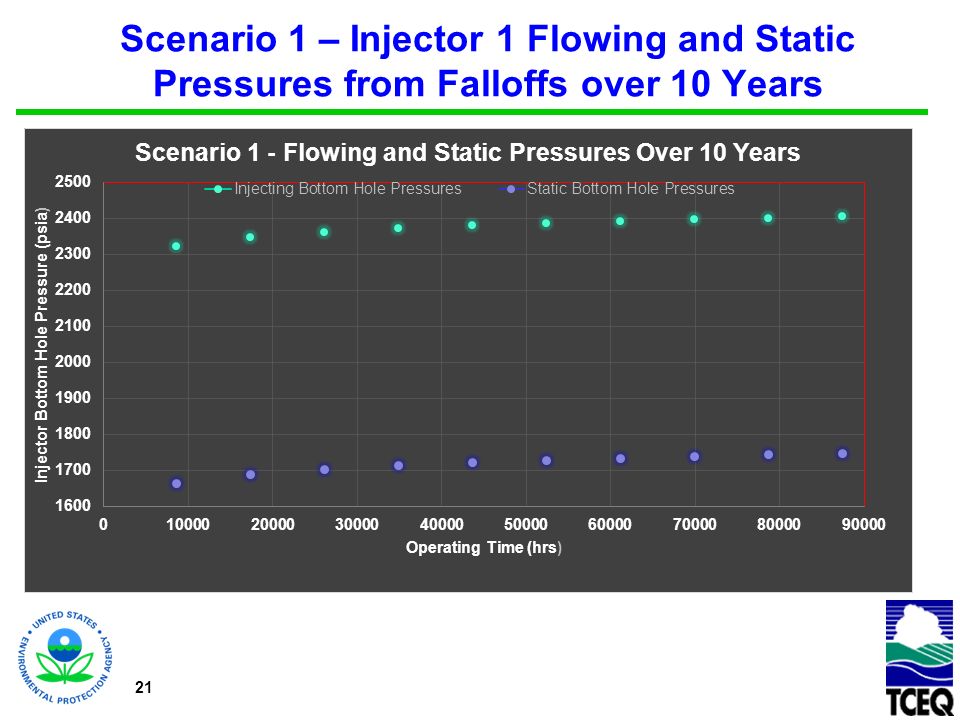 Scenario 1 – Injector 1 Flowing and Static Pressures from Falloffs over 10 Years

Scenario 1 - Flowing and Static Pressures Over 10 Years

Injecting Bottom Hole Pressures
Static Bottom Hole Pressures

Injector Bottom Hole Pressure (psia)

2500
2400
2300
2200
2100
2000
1900
1800
1700
1600

0 10000 20000 30000 40000 50000 60000 70000 80000 90000

Operating Time (hrs)

UNITED STATES ENVIRONMENTAL PROTECTION AGENCY

21

TCEQ